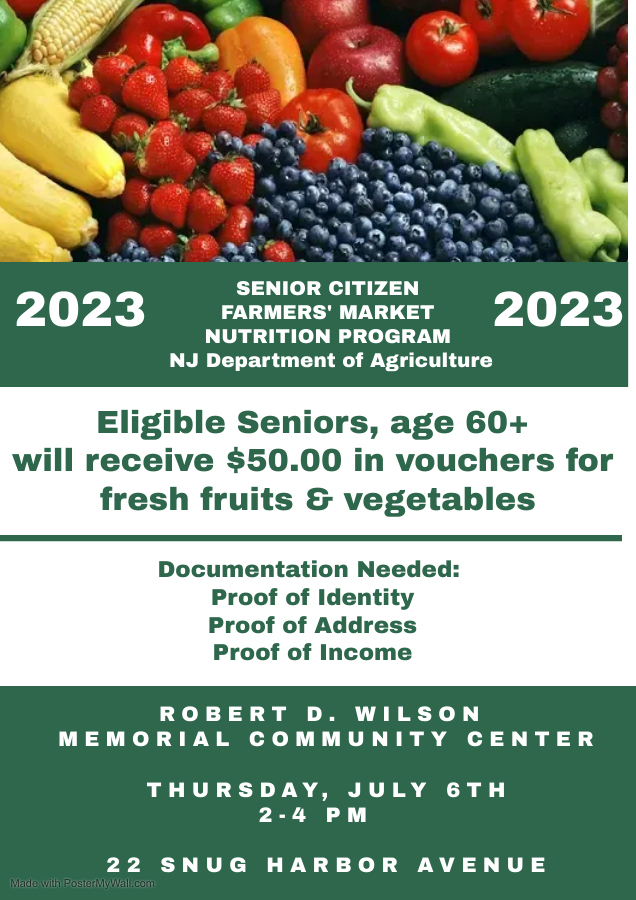 2023

SENIOR CITIZEN
FARMERS' MARKET
NUTRITION PROGRAM
NJ Department of Agriculture

2023

Eligible Seniors, age 60+ will receive $50.00 in vouchers for fresh fruits & vegetables

Documentation Needed:
Proof of Identity
Proof of Address
Proof of Income

ROBERT D. WILSON
MEMORIAL COMMUNITY CENTER

THURSDAY, JULY 6TH
2-4 PM

22 SNUG HARBOR AVENUE

Made with PosterMyWall.com